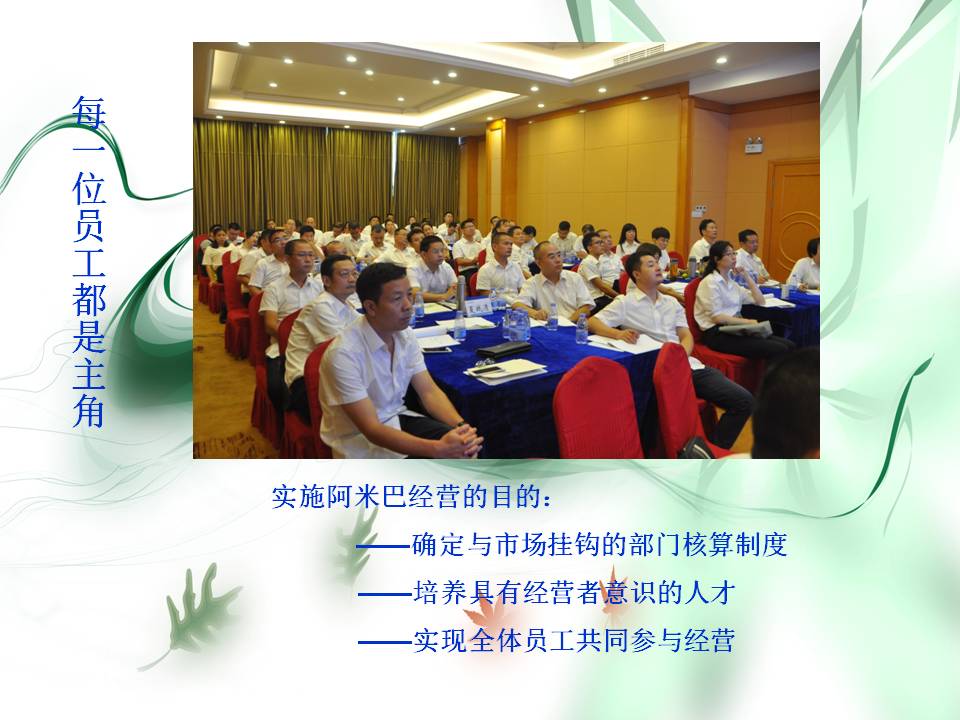 每一位员工都是主角

实施阿米巴经营的目的：

——确定与市场挂钩的部门核算制度

——培养具有经营者意识的人才

——实现全体员工共同参与经营